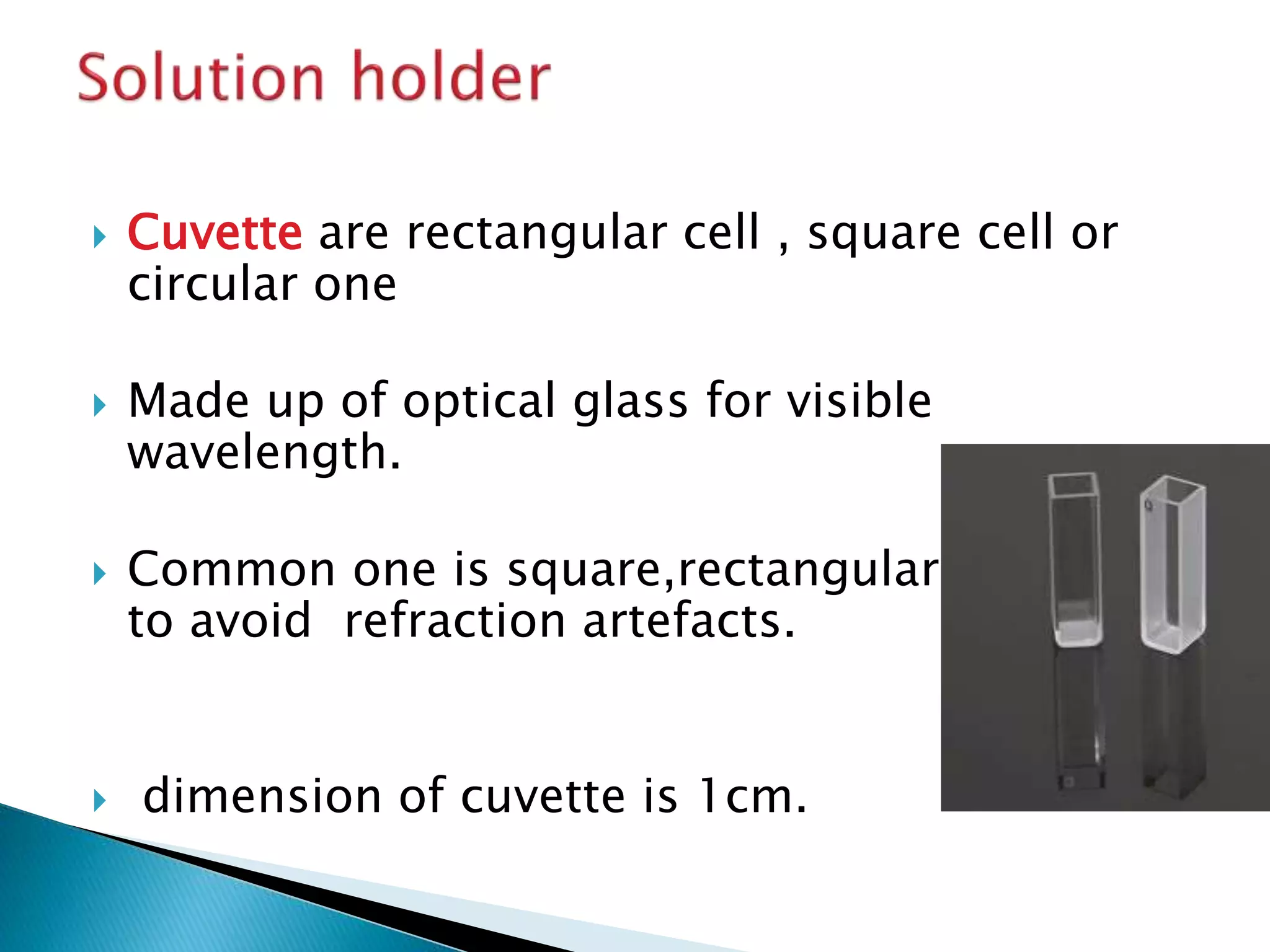 Solution holder

Cuvette are rectangular cell , square cell or circular one

Made up of optical glass for visible wavelength.

Common one is square,rectangular to avoid refraction artefacts.

dimension of cuvette is 1cm.